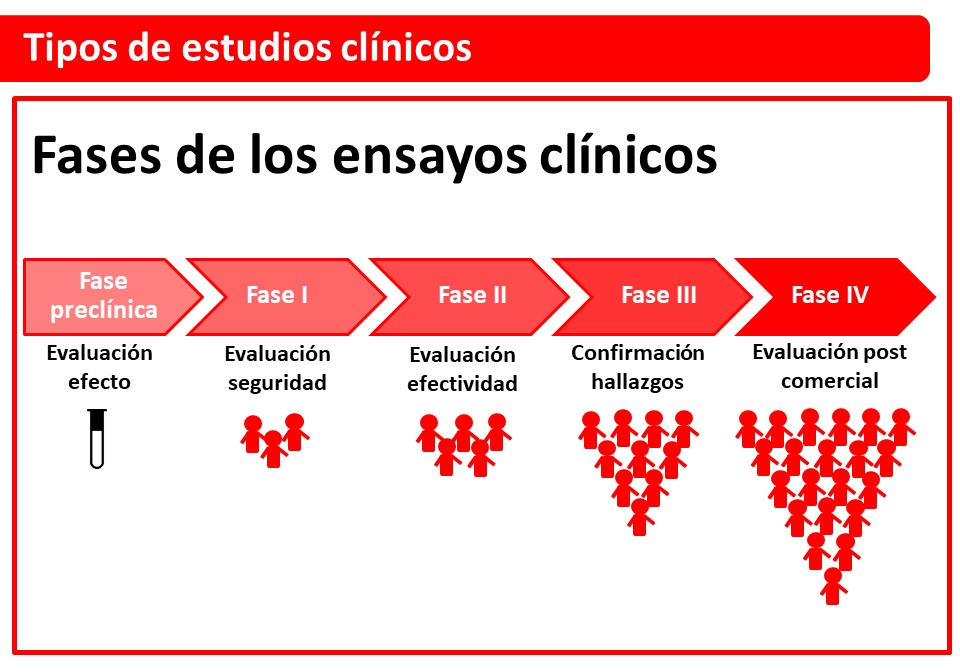 Tipos de estudios clínicos

Fases de los ensayos clínicos

Fase preclínica
Evaluación efecto

Fase I
Evaluación seguridad

Fase II
Evaluación efectividad

Fase III
Confirmación hallazgos

Fase IV
Evaluación post comercial